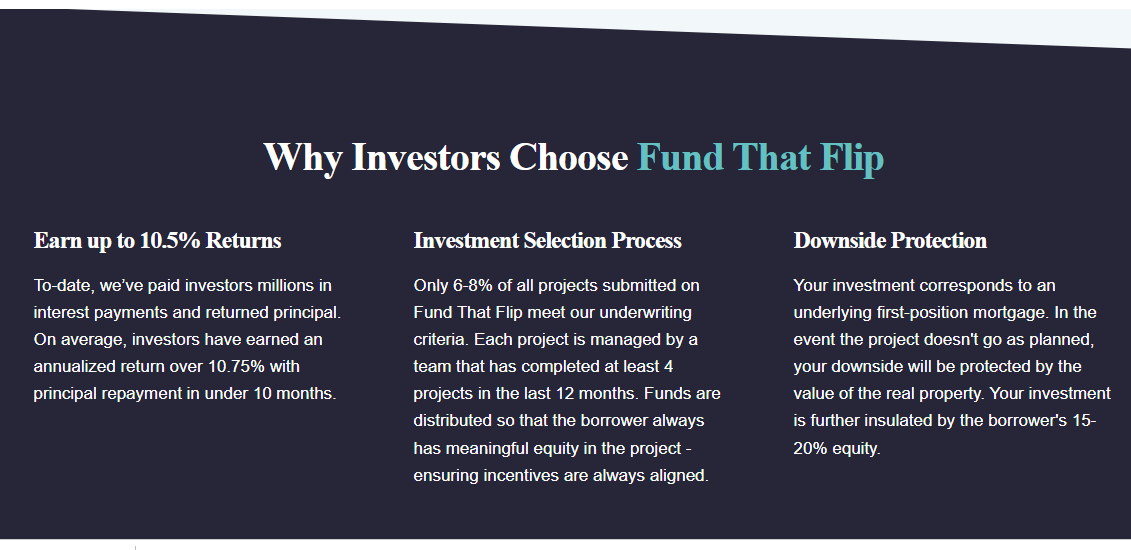 Why Investors Choose Fund That Flip

Earn up to 10.5% Returns

To-date, we've paid investors millions in interest payments and returned principal. On average, investors have earned an annualized return over 10.75% with principal repayment in under 10 months.

Investment Selection Process

Only 6-8% of all projects submitted on Fund That Flip meet our underwriting criteria. Each project is managed by a team that has completed at least 4 projects in the last 12 months. Funds are distributed so that the borrower always has meaningful equity in the project - ensuring incentives are always aligned.

Downside Protection

Your investment corresponds to an underlying first-position mortgage. In the event the project doesn't go as planned, your downside will be protected by the value of the real property. Your investment is further insulated by the borrower's 15-20% equity.